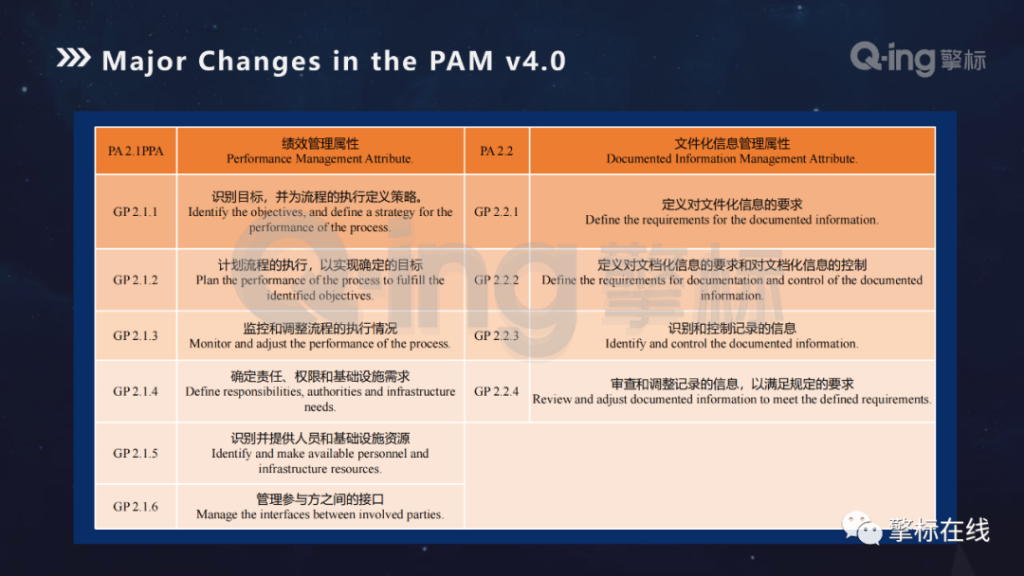 Major Changes in the PAM v4.0

Q-ing 擎标

| PA 2.1PPA | 绩效管理属性 Performance Management Attribute. | PA 2.2 | 文件化信息管理属性 Documented Information Management Attribute. |
|---|---|---|---|
| GP 2.1.1 | 识别目标，并为流程的执行定义策略。 Identify the objectives, and define a strategy for the performance of the process. | GP 2.2.1 | 定义对文件化信息的要求 Define the requirements for the documented information. |
| GP 2.1.2 | 计划流程的执行，以实现确定的目标 Plan the performance of the process to fulfill the identified objectives. | GP 2.2.2 | 定义对文档化信息的要求和对文档化信息的控制 Define the requirements for documentation and control of the documented information. |
| GP 2.1.3 | 监控和调整流程的执行情况 Monitor and adjust the performance of the process. | GP 2.2.3 | 识别和控制记录的信息 Identify and control the documented information. |
| GP 2.1.4 | 确定责任、权限和基础设施需求 Define responsibilities, authorities and infrastructure needs. | GP 2.2.4 | 审查和调整记录的信息，以满足规定的要求 Review and adjust documented information to meet the defined requirements. |
| GP 2.1.5 | 识别并提供人员和基础设施资源 Identify and make available personnel and infrastructure resources. | | |
| GP 2.1.6 | 管理参与方之间的接口 Manage the interfaces between involved parties. | | |

Q-ing 擎标

擎标在线